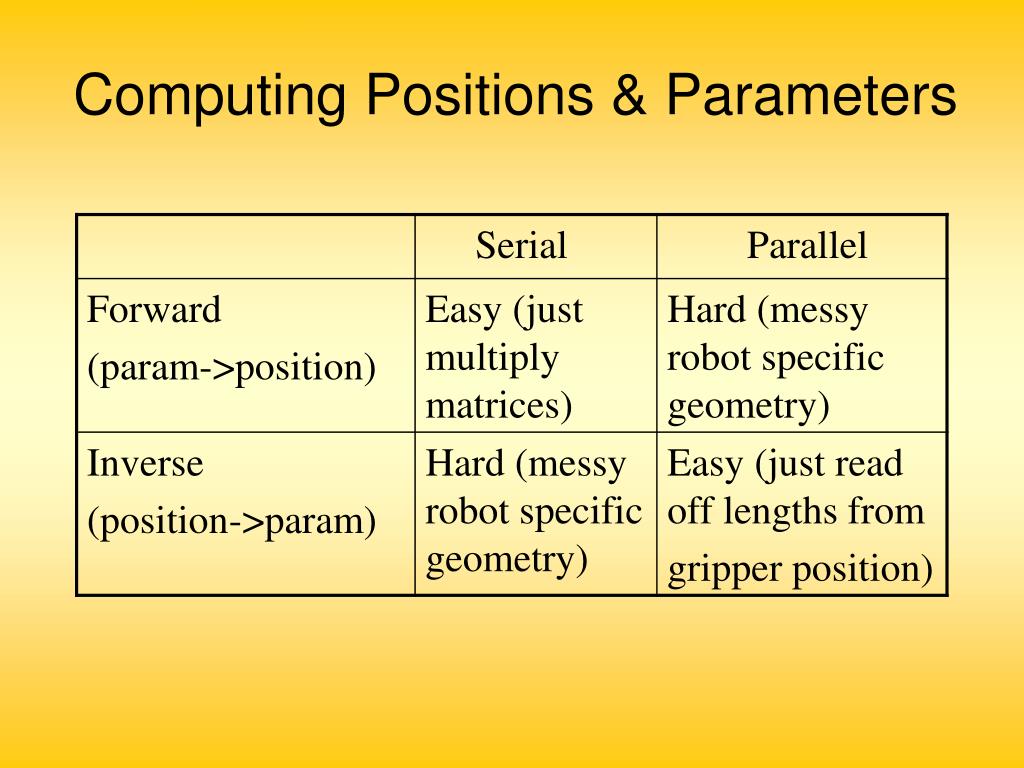 Computing Positions & Parameters

| | Serial | Parallel |
|---|---|---|
| Forward (param->position) | Easy (just multiply matrices) | Hard (messy robot specific geometry) |
| Inverse (position->param) | Hard (messy robot specific geometry) | Easy (just read off lengths from gripper position) |